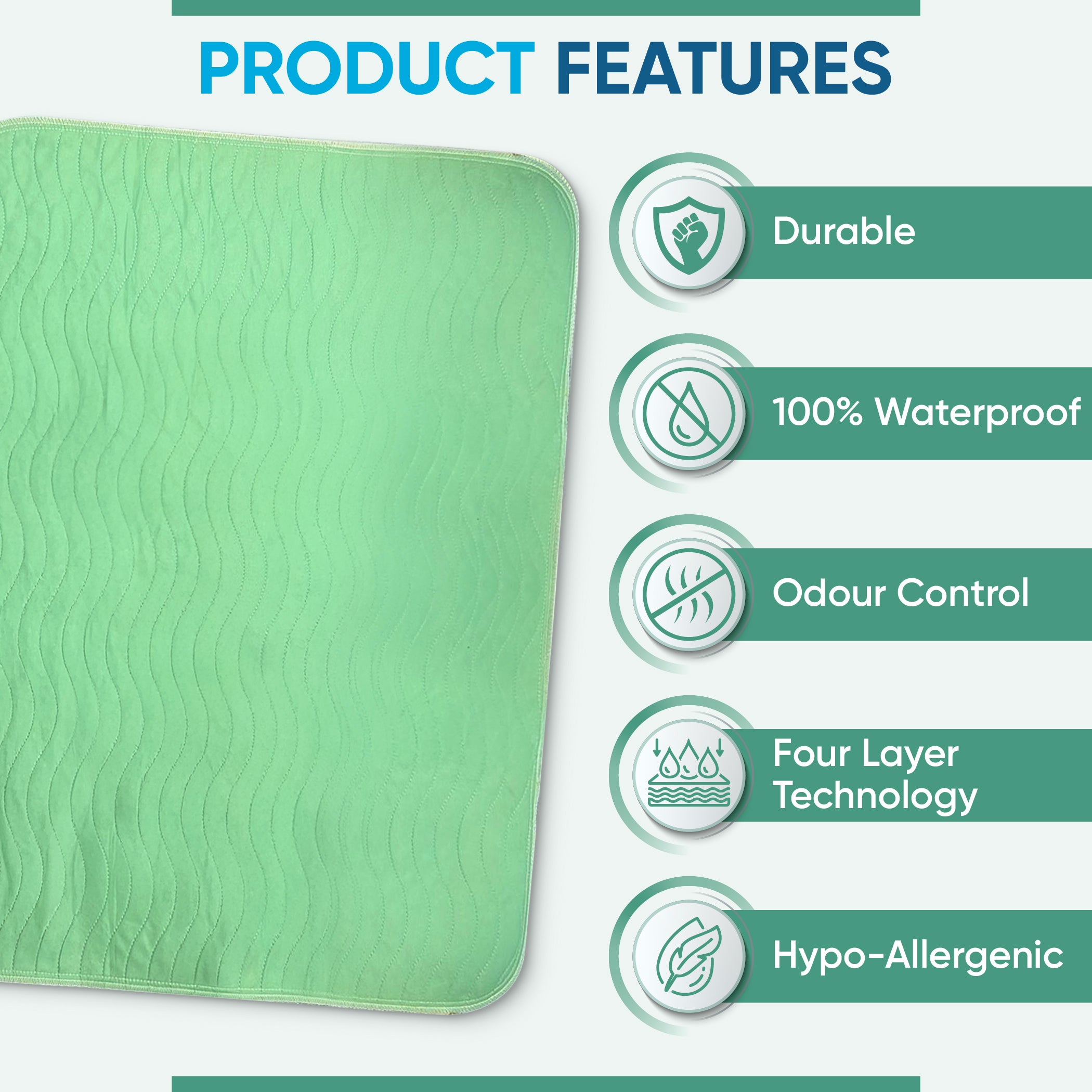 PRODUCT FEATURES

Durable

100% Waterproof

Odour Control

Four Layer Technology

Hypo-Allergenic